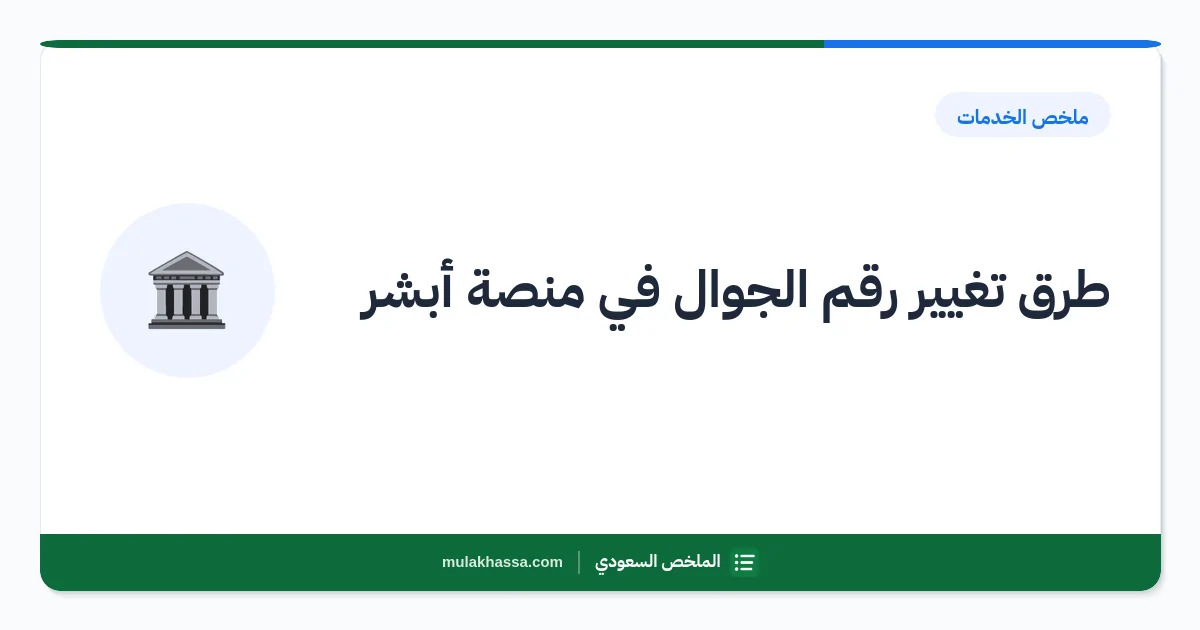 ملخص الخدمات

طرق تغيير رقم الجوال في منصة أبشر

الملخص السعودي | mulakhassa.com